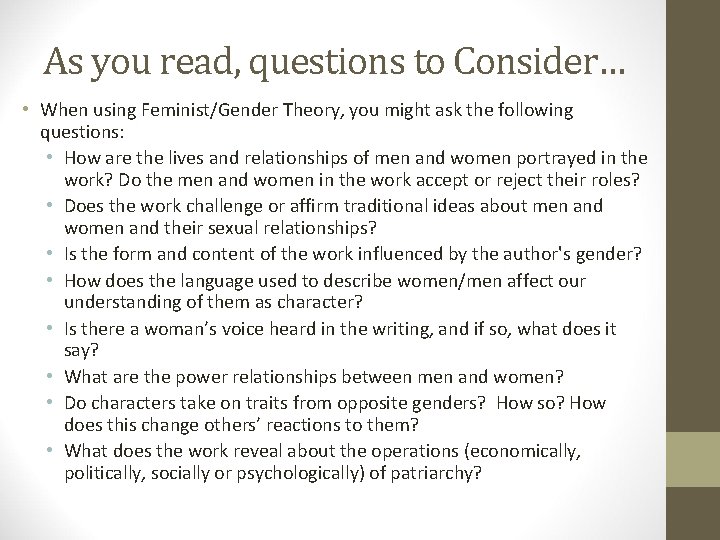 As you read, questions to Consider…

• When using Feminist/Gender Theory, you might ask the following questions:
  • How are the lives and relationships of men and women portrayed in the work? Do the men and women in the work accept or reject their roles?
  • Does the work challenge or affirm traditional ideas about men and women and their sexual relationships?
  • Is the form and content of the work influenced by the author's gender?
  • How does the language used to describe women/men affect our understanding of them as character?
  • Is there a woman's voice heard in the writing, and if so, what does it say?
  • What are the power relationships between men and women?
  • Do characters take on traits from opposite genders? How so? How does this change others' reactions to them?
  • What does the work reveal about the operations (economically, politically, socially or psychologically) of patriarchy?